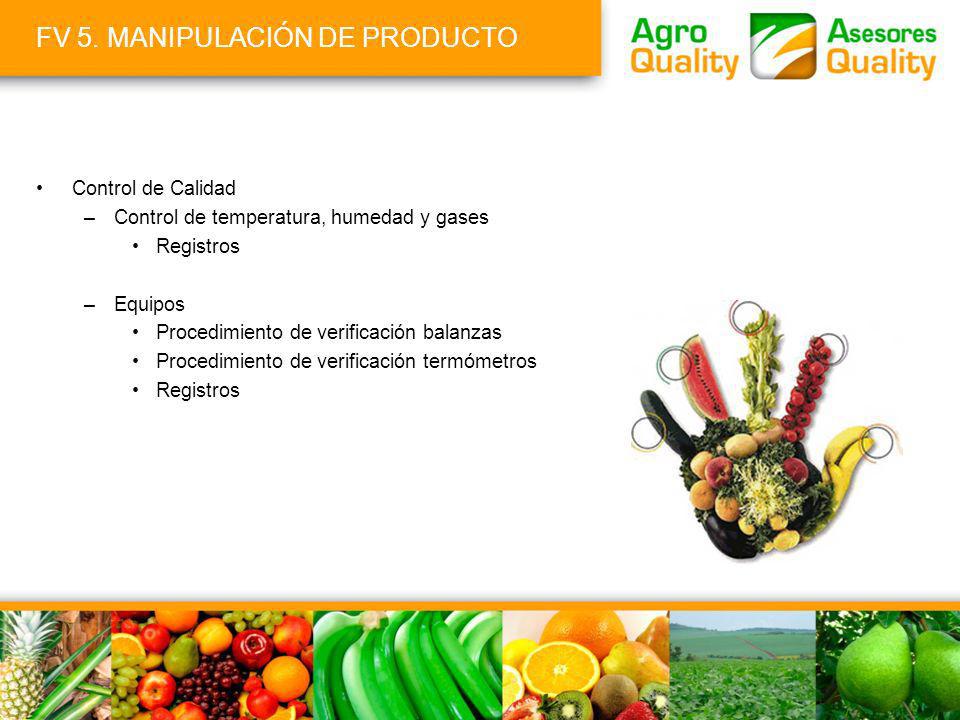 FV 5. MANIPULACIÓN DE PRODUCTO

Agro Quality

Asesores Quality

• Control de Calidad
– Control de temperatura, humedad y gases
• Registros

– Equipos
• Procedimiento de verificación balanzas
• Procedimiento de verificación termómetros
• Registros